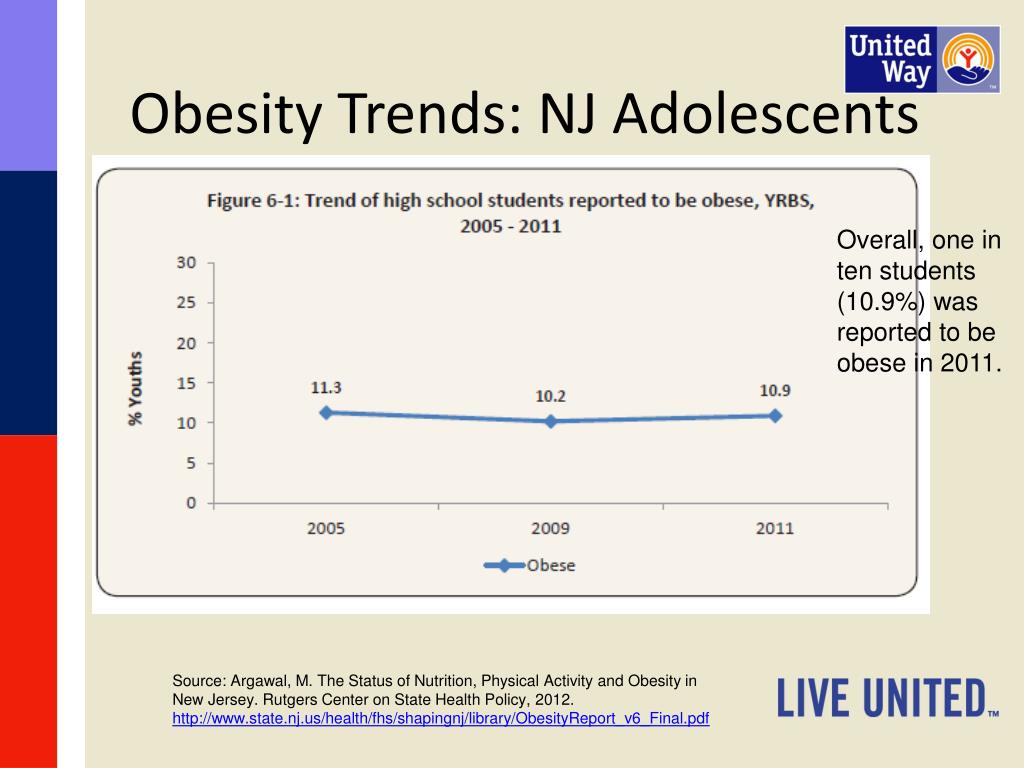 United Way

Obesity Trends: NJ Adolescents

Figure 6-1: Trend of high school students reported to be obese, YRBS, 2005 - 2011

% Youths

30
25
20
15
10
5
0

11.3
10.2
10.9

2005
2009
2011

Obese

Overall, one in ten students (10.9%) was reported to be obese in 2011.

Source: Argawal, M. The Status of Nutrition, Physical Activity and Obesity in New Jersey. Rutgers Center on State Health Policy, 2012. http://www.state.nj.us/health/fhs/shapingnj/library/ObesityReport_v6_Final.pdf

LIVE UNITED™